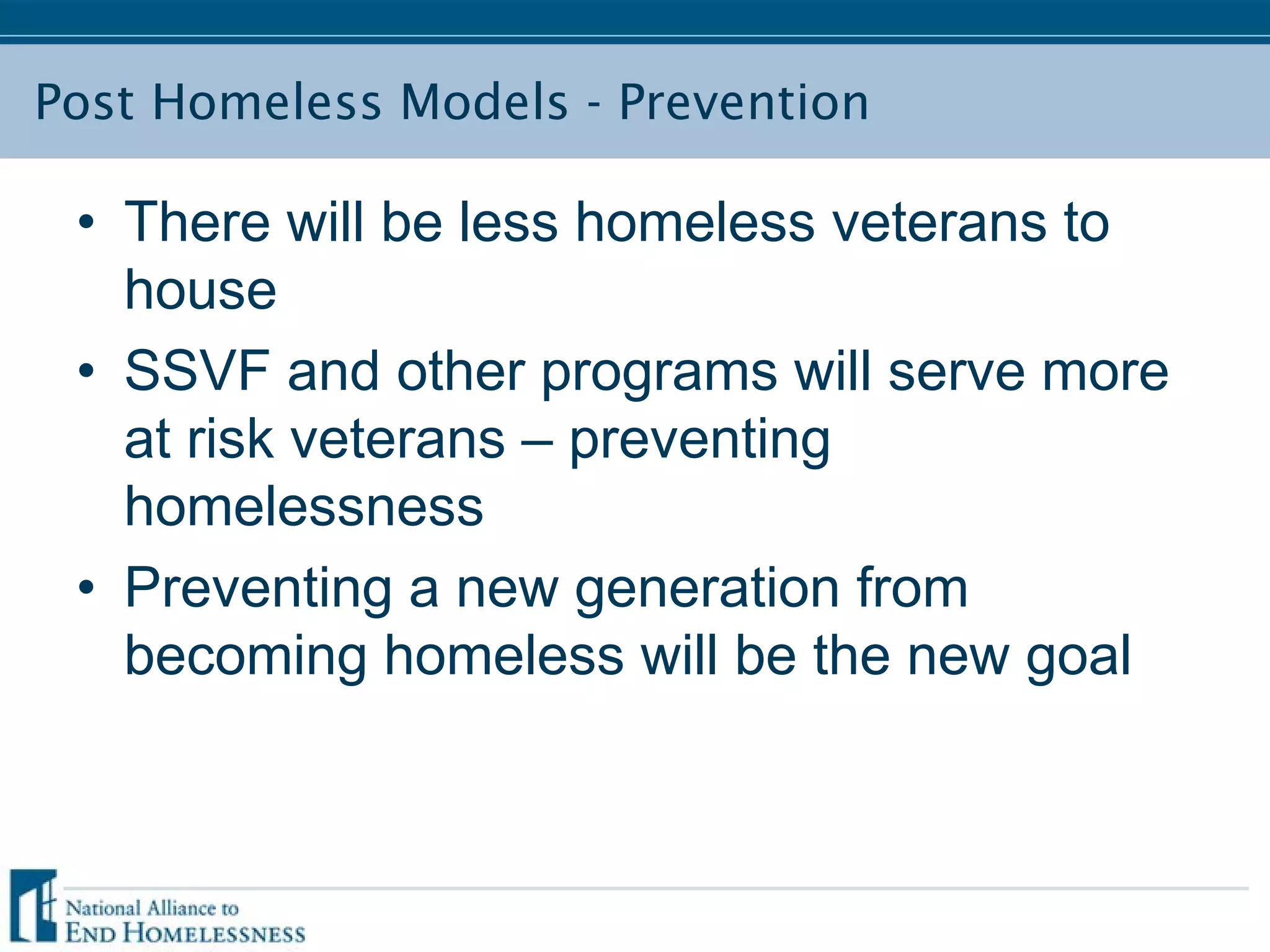 Post Homeless Models - Prevention

• There will be less homeless veterans to house

• SSVF and other programs will serve more at risk veterans – preventing homelessness

• Preventing a new generation from becoming homeless will be the new goal

National Alliance to
END HOMELESSNESS